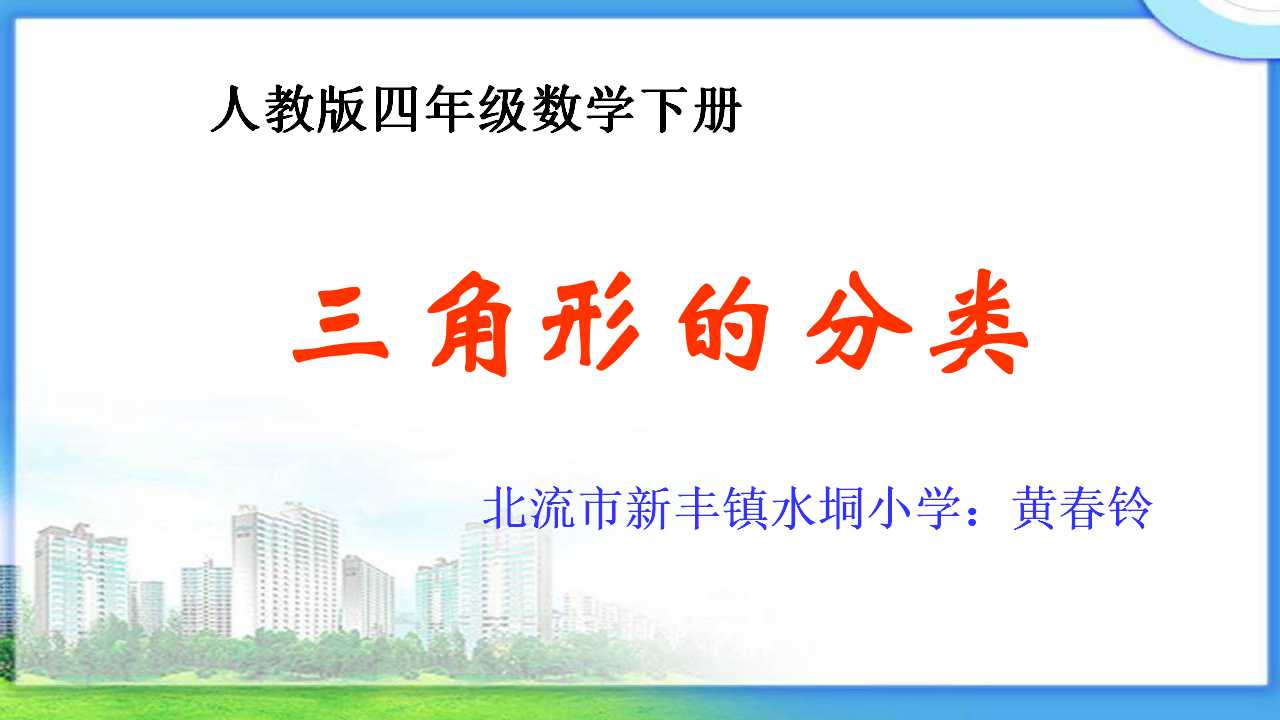 人教版四年级数学下册

三角形的分类

北流市新丰镇水垌小学：黄春铃